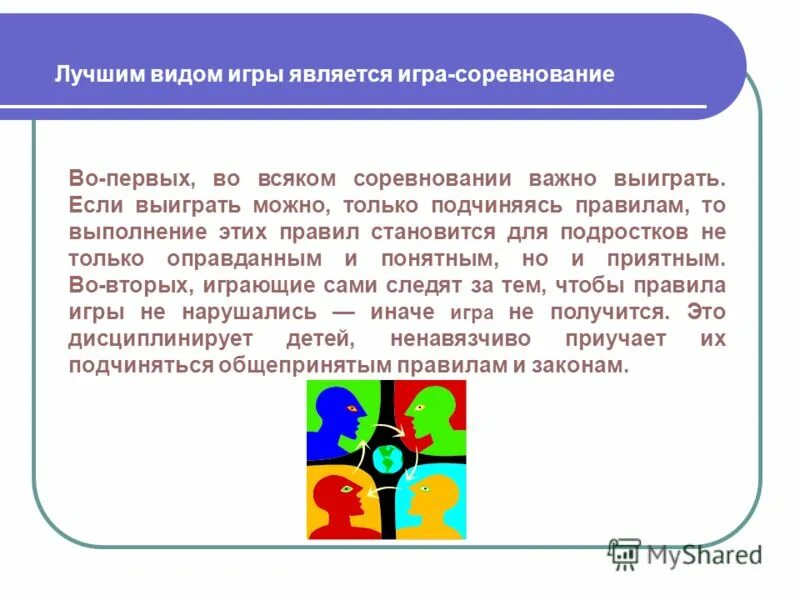 Лучшим видом игры является игра-соревнование

Во-первых, во всяком соревновании важно выиграть. Если выиграть можно, только подчиняясь правилам, то выполнение этих правил становится для подростков не только оправданным и понятным, но и приятным. Во-вторых, играющие сами следят за тем, чтобы правила игры не нарушались — иначе игра не получится. Это дисциплинирует детей, ненавязчиво приучает их подчиняться общепринятым правилам и законам.

MyShared